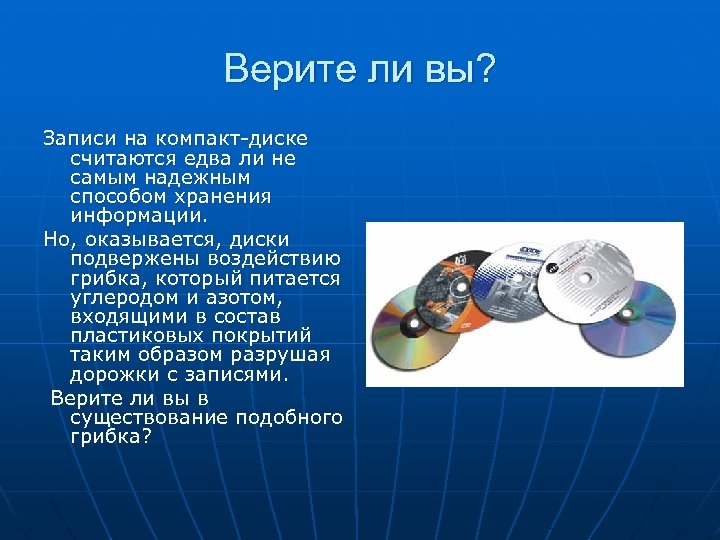 Верите ли вы?

Записи на компакт-диске считаются едва ли не самым надежным способом хранения информации.

Но, оказывается, диски подвержены воздействию грибка, который питается углеродом и азотом, входящими в состав пластиковых покрытий таким образом разрушая дорожки с записями.

Верите ли вы в существование подобного грибка?